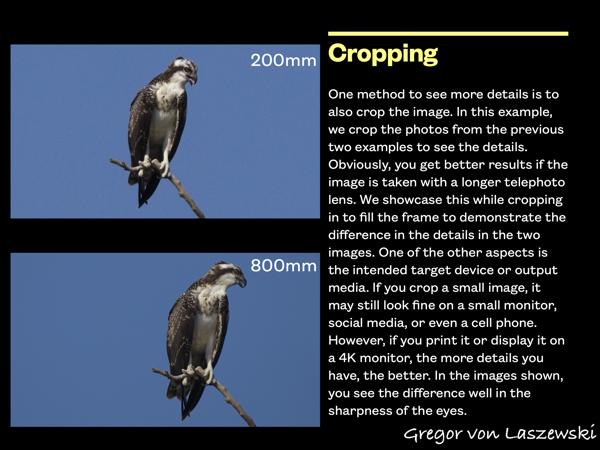 200mm

800mm

Cropping

One method to see more details is to also crop the image. In this example, we crop the photos from the previous two examples to see the details. Obviously, you get better results if the image is taken with a longer telephoto lens. We showcase this while cropping in to fill the frame to demonstrate the difference in the details in the two images. One of the other aspects is the intended target device or output media. If you crop a small image, it may still look fine on a small monitor, social media, or even a cell phone. However, if you print it or display it on a 4K monitor, the more details you have, the better. In the images shown, you see the difference well in the sharpness of the eyes.

Gregor von Laszewski